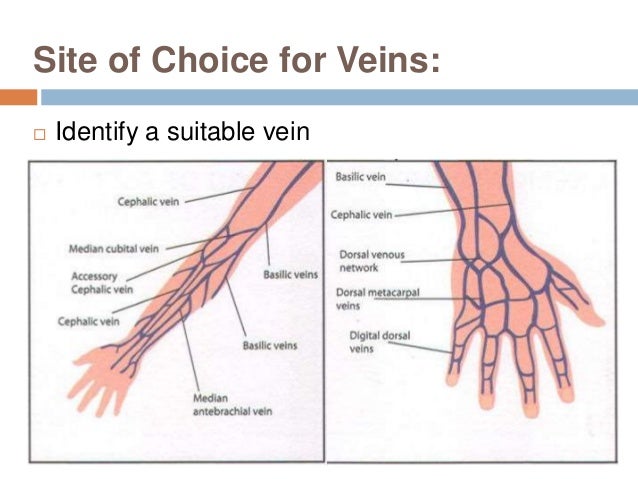 Site of Choice for Veins:

□ Identify a suitable vein

Cephalic vein

Median cubital vein

Accessory Cephalic vein

Cephalic vein

Basilic veins

Basilic veins

Median antebrachial vein

Basilic vein

Cephalic vein

Dorsal venous network

Dorsal metacarpal veins

Digital dorsal veins